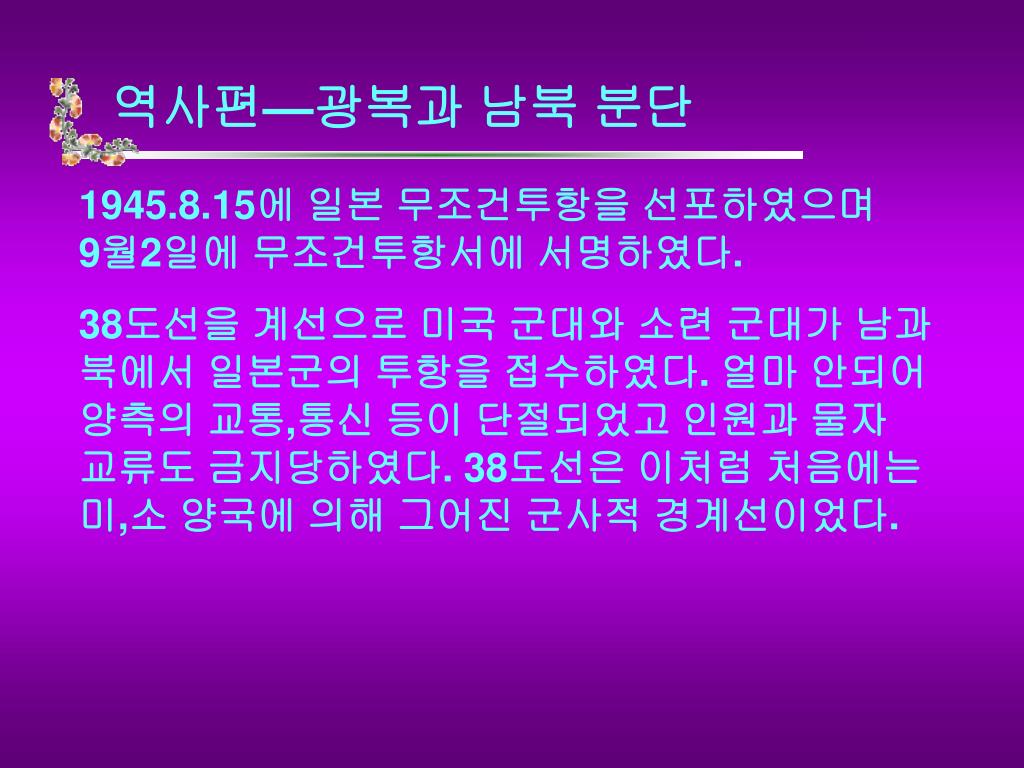 역사편—광복과 남북 분단

1945.8.15에 일본 무조건투항을 선포하였으며 9월2일에 무조건투항서에 서명하였다.

38도선을 계선으로 미국 군대와 소련 군대가 남과 북에서 일본군의 투항을 접수하였다. 얼마 안되어 양측의 교통,통신 등이 단절되었고 인원과 물자 교류도 금지당하였다. 38도선은 이처럼 처음에는 미,소 양국에 의해 그어진 군사적 경계선이었다.